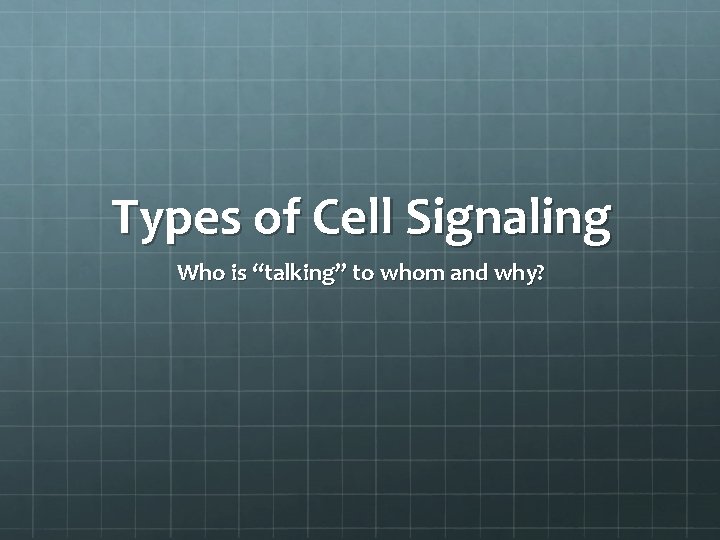 Types of Cell Signaling

Who is “talking” to whom and why?